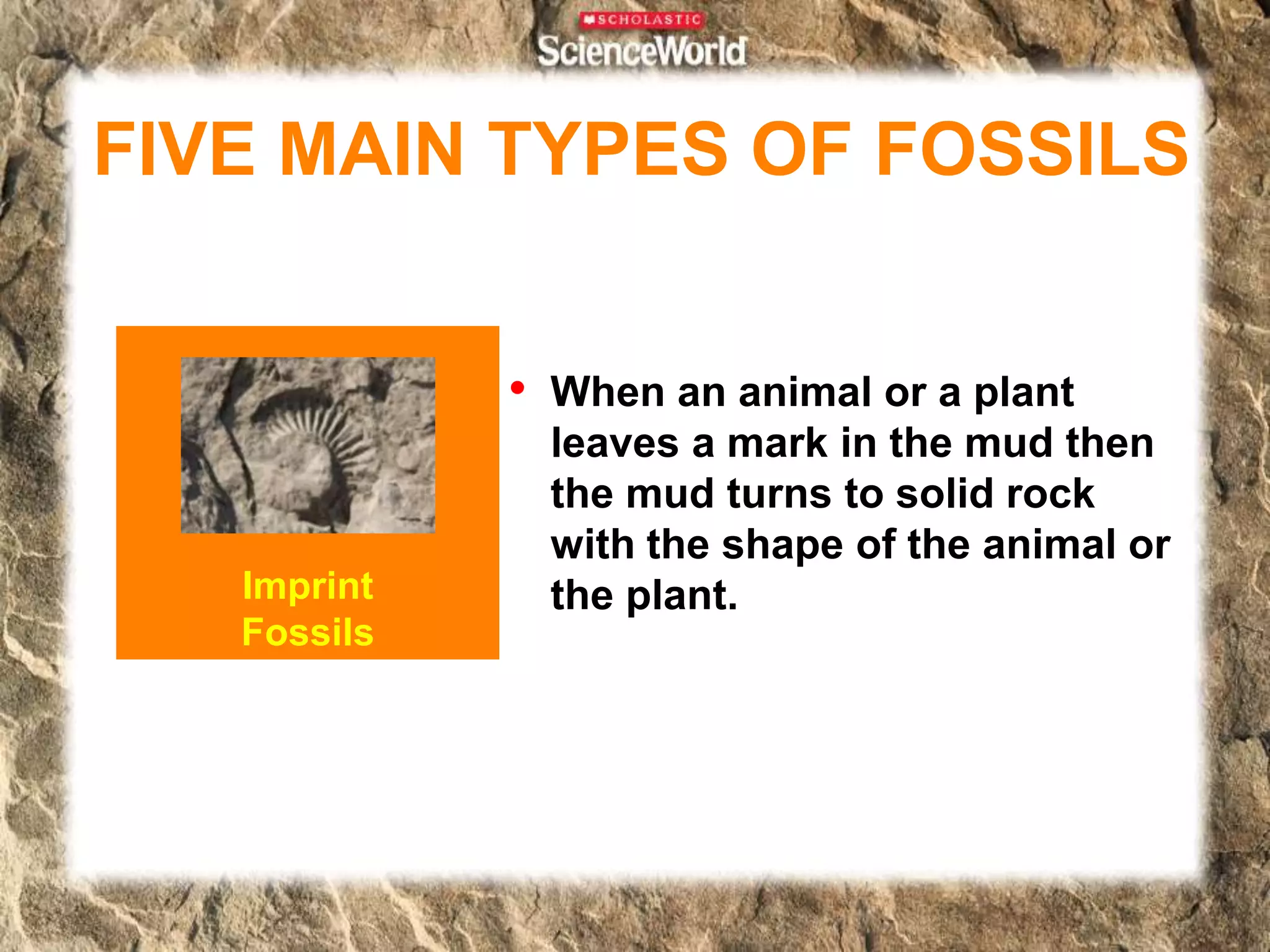 SCHOLASTIC
ScienceWorld

FIVE MAIN TYPES OF FOSSILS

Imprint Fossils

• When an animal or a plant leaves a mark in the mud then the mud turns to solid rock with the shape of the animal or the plant.